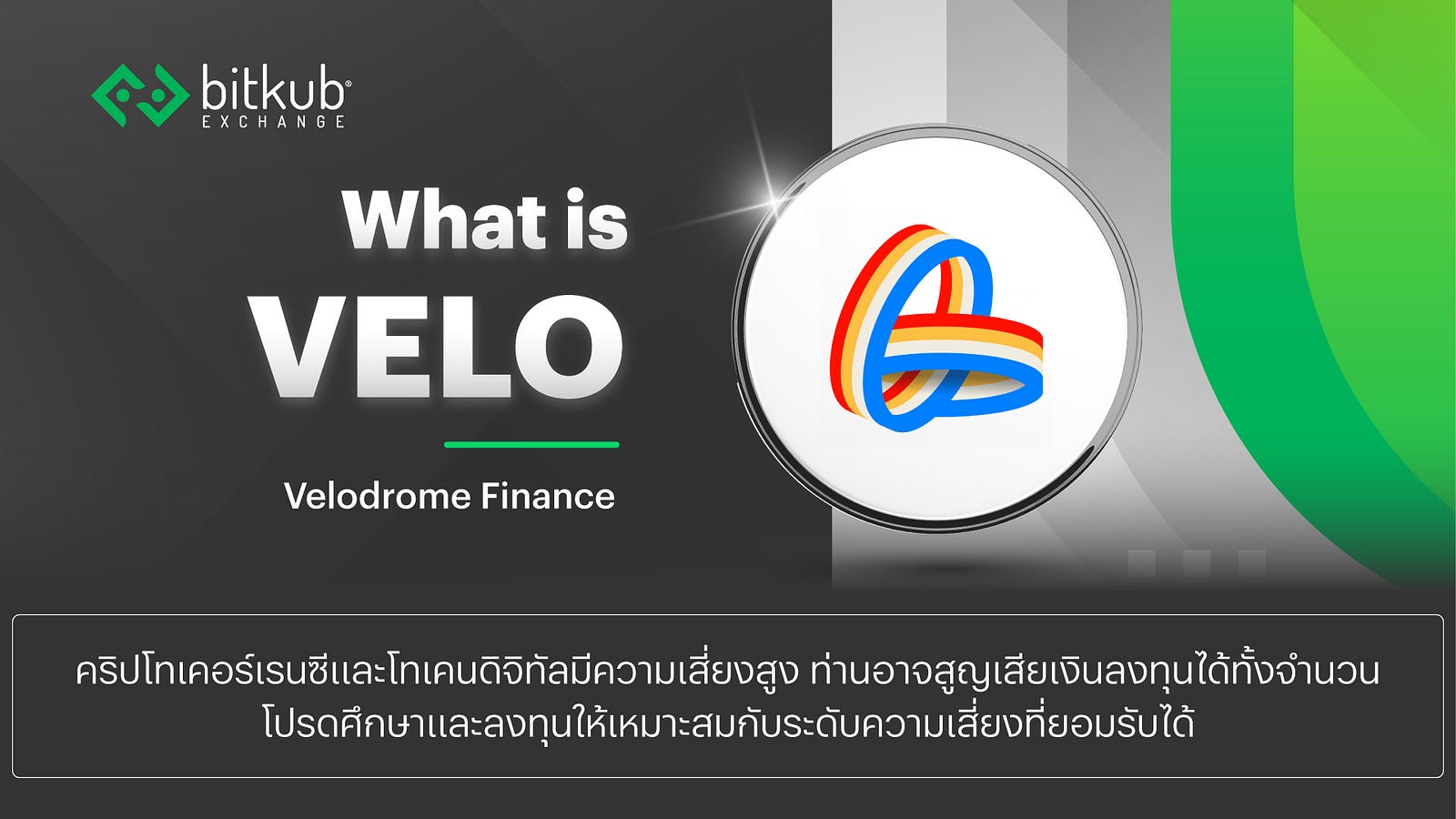 bitkub®
EXCHANGE

What is
VELO

Velodrome Finance

คริปโทเคอร์เรนซีและโทเคนดิจิทัลมีความเสี่ยงสูง ท่านอาจสูญเสียเงินลงทุนได้ทั้งจำนวน
โปรดศึกษาและลงทุนให้เหมาะสมกับระดับความเสี่ยงที่ยอมรับได้